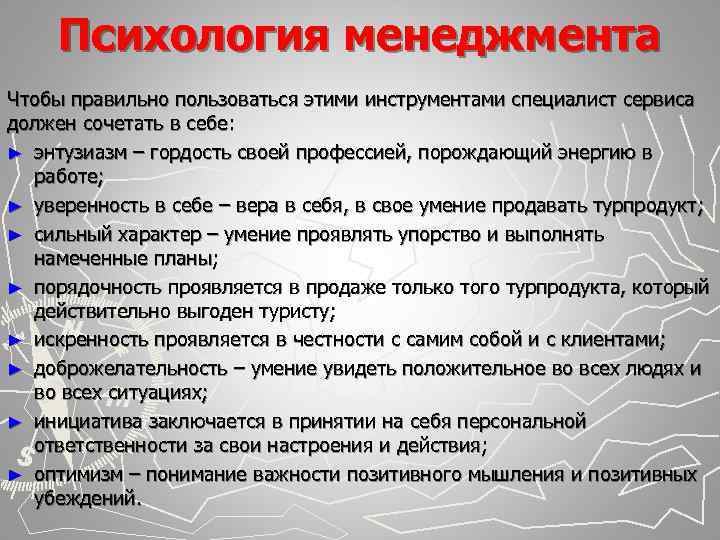 Психология менеджмента

Чтобы правильно пользоваться этими инструментами специалист сервиса должен сочетать в себе:

► энтузиазм – гордость своей профессией, порождающий энергию в работе;
► уверенность в себе – вера в себя, в свое умение продавать турпродукт;
► сильный характер – умение проявлять упорство и выполнять намеченные планы;
► порядочность проявляется в продаже только того турпродукта, который действительно выгоден туристу;
► искренность проявляется в честности с самим собой и с клиентами;
► доброжелательность – умение увидеть положительное во всех людях и во всех ситуациях;
► инициатива заключается в принятии на себя персональной ответственности за свои настроения и действия;
► оптимизм – понимание важности позитивного мышления и позитивных убеждений.